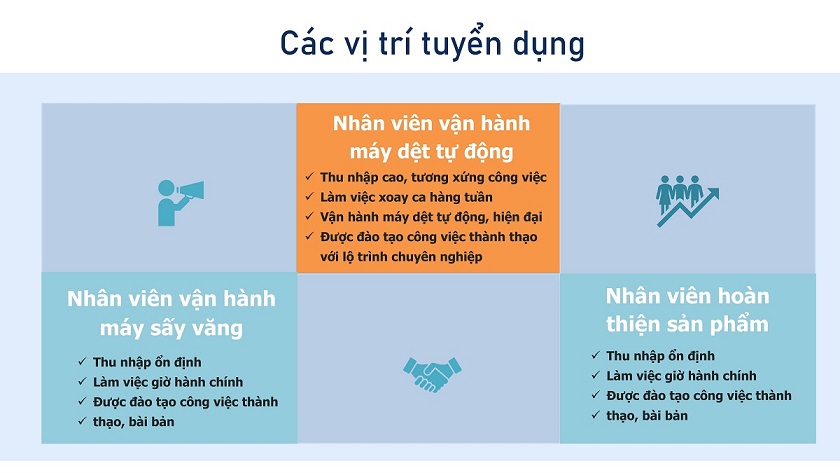 Các vị trí tuyển dụng

Nhân viên vận hành máy dệt tự động

✓ Thu nhập cao, tương xứng công việc
✓ Làm việc xoay ca hàng tuần
✓ Vận hành máy dệt tự động, hiện đại
✓ Được đào tạo công việc thành thạo với lộ trình chuyên nghiệp

Nhân viên vận hành máy sấy văng

✓ Thu nhập ổn định
✓ Làm việc giờ hành chính
✓ Được đào tạo công việc thành
✓ thạo, bài bản

Nhân viên hoàn thiện sản phẩm

✓ Thu nhập ổn định
✓ Làm việc giờ hành chính
✓ Được đào tạo công việc thành
✓ thạo, bài bản